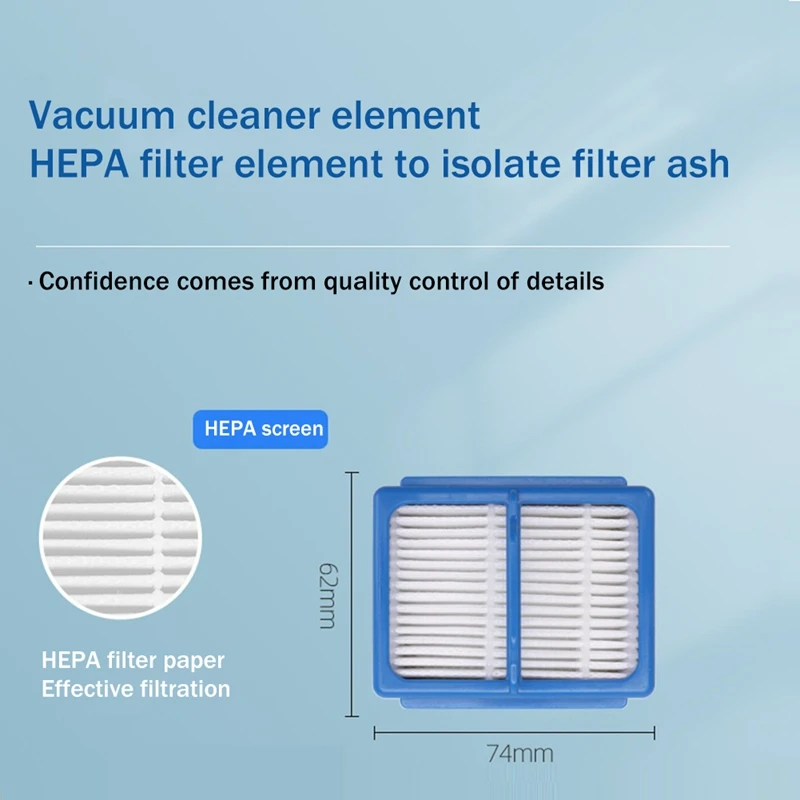 Vacuum cleaner element
HEPA filter element to isolate filter ash

· Confidence comes from quality control of details

HEPA screen

HEPA filter paper
Effective filtration

62mm

74mm